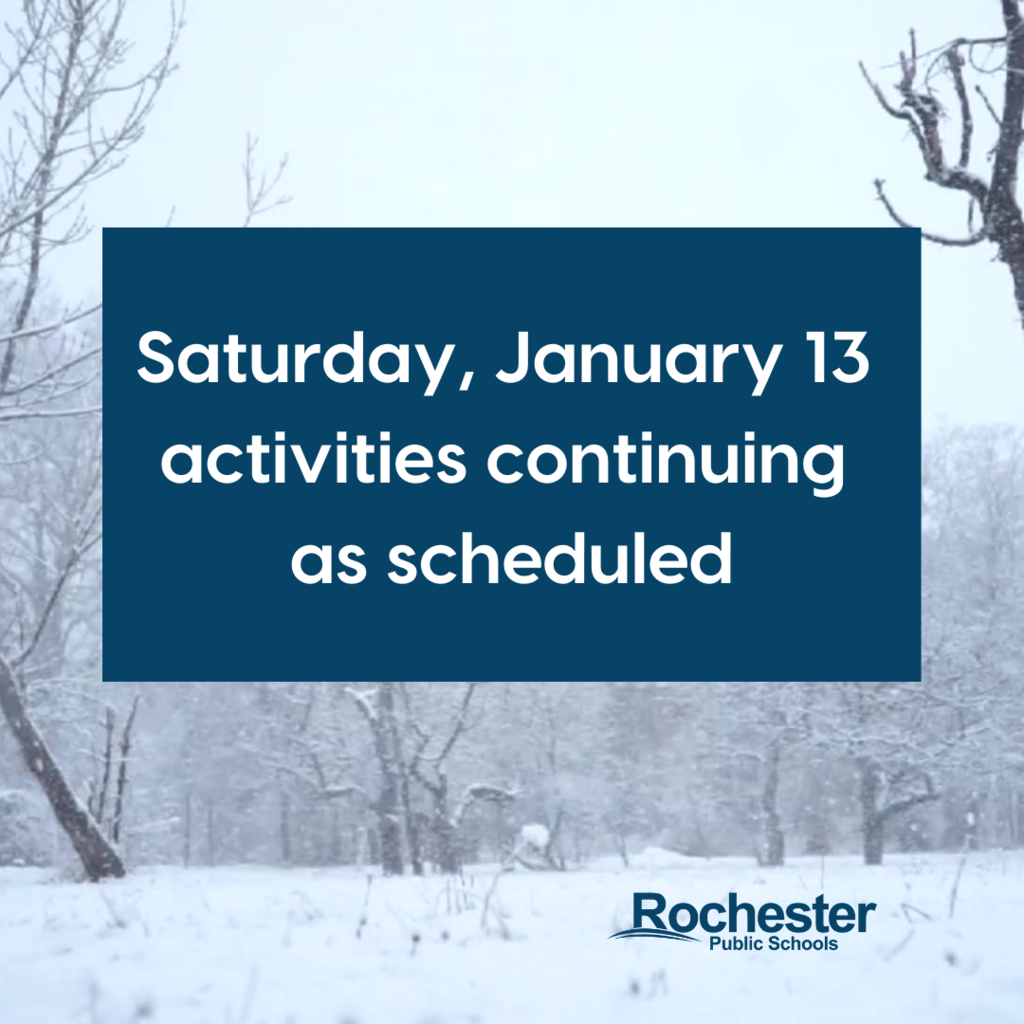 Saturday, January 13 activities continuing as scheduled

Rochester
Public Schools